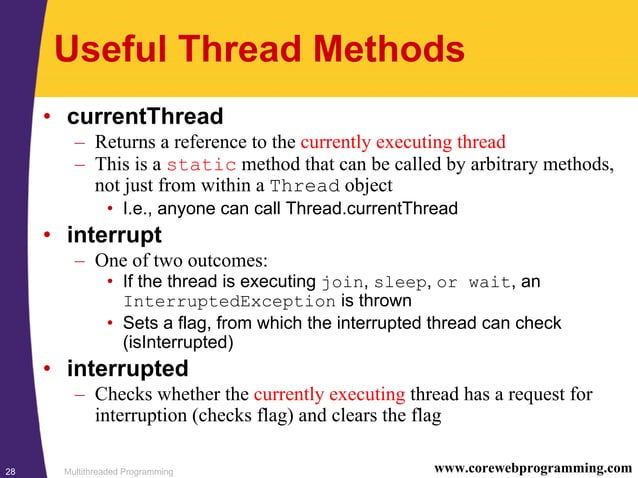 Useful Thread Methods

• currentThread
– Returns a reference to the currently executing thread
– This is a static method that can be called by arbitrary methods, not just from within a Thread object
• I.e., anyone can call Thread.currentThread

• interrupt
– One of two outcomes:
• If the thread is executing join, sleep, or wait, an InterruptedException is thrown
• Sets a flag, from which the interrupted thread can check (isInterrupted)

• interrupted
– Checks whether the currently executing thread has a request for interruption (checks flag) and clears the flag

28 Multithreaded Programming www.corewebprogramming.com